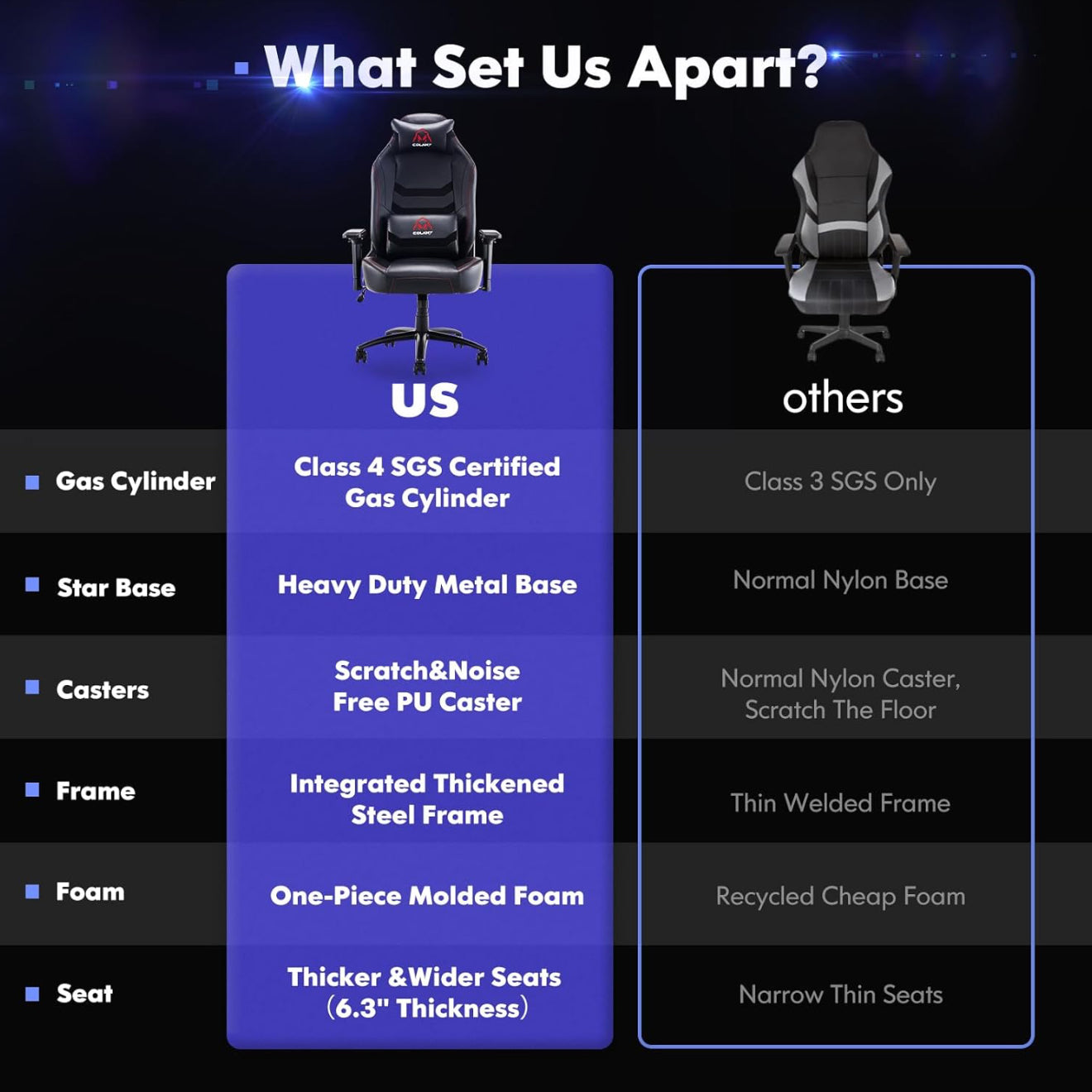 What Set Us Apart?

|  | US | others |
|---|---|---|
| Gas Cylinder | Class 4 SGS Certified Gas Cylinder | Class 3 SGS Only |
| Star Base | Heavy Duty Metal Base | Normal Nylon Base |
| Casters | Scratch&Noise Free PU Caster | Normal Nylon Caster, Scratch The Floor |
| Frame | Integrated Thickened Steel Frame | Thin Welded Frame |
| Foam | One-Piece Molded Foam | Recycled Cheap Foam |
| Seat | Thicker &Wider Seats (6.3" Thickness) | Narrow Thin Seats |